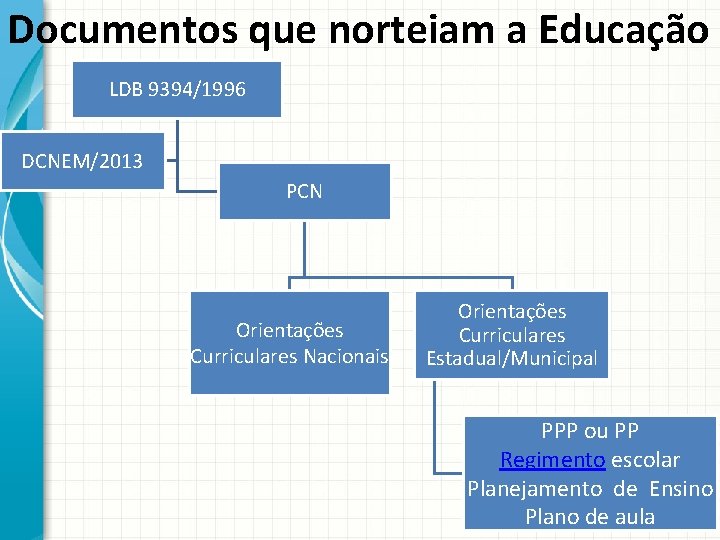 Documentos que norteiam a Educação

LDB 9394/1996

DCNEM/2013

PCN

Orientações Curriculares Nacionais

Orientações Curriculares Estadual/Municipal

PPP ou PP
Regimento escolar
Planejamento de Ensino
Plano de aula